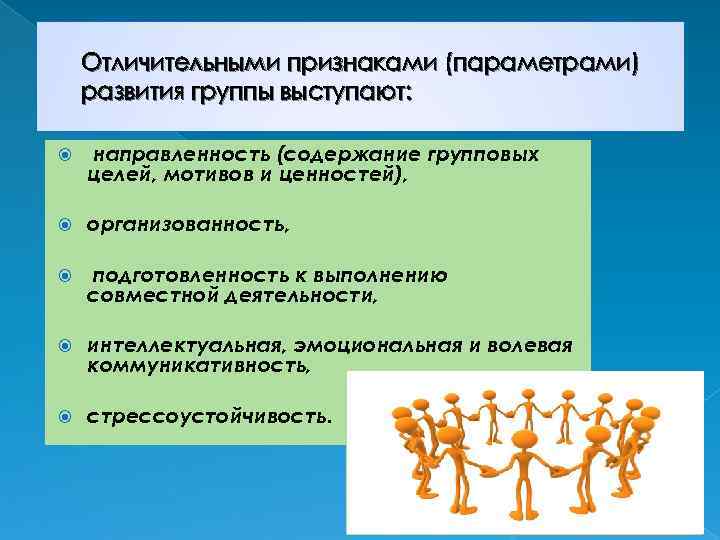 Отличительными признаками (параметрами) развития группы выступают:

направленность (содержание групповых целей, мотивов и ценностей),

организованность,

подготовленность к выполнению совместной деятельности,

интеллектуальная, эмоциональная и волевая коммуникативность,

стрессоустойчивость.